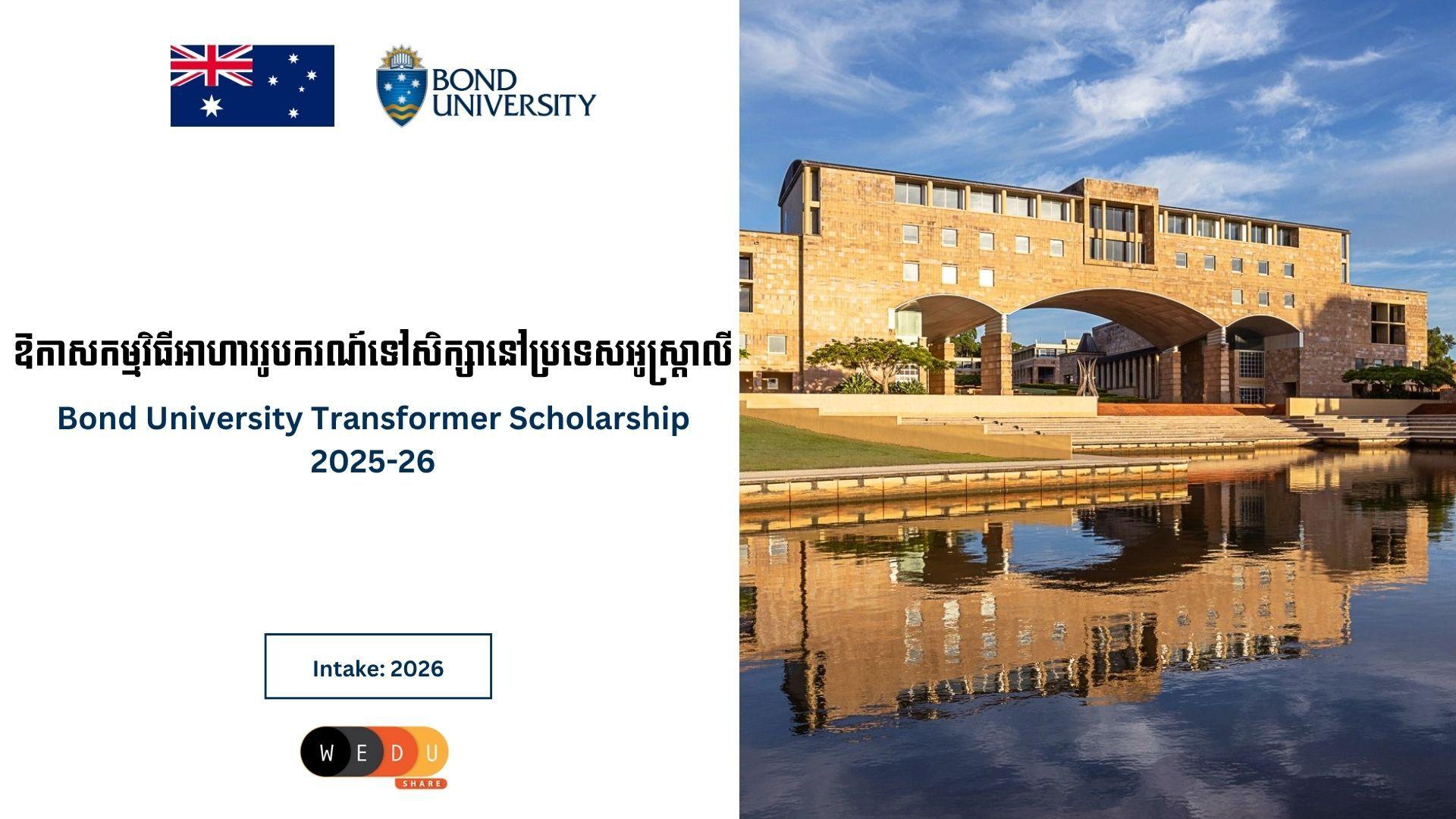 BOND UNIVERSITY

ឱកាសកម្មវិធីអាហារូបករណ៍ទៅសិក្សានៅប្រទេសអូស្ត្រាលី

Bond University Transformer Scholarship 2025-26

Intake: 2026

W E D U
SHARE